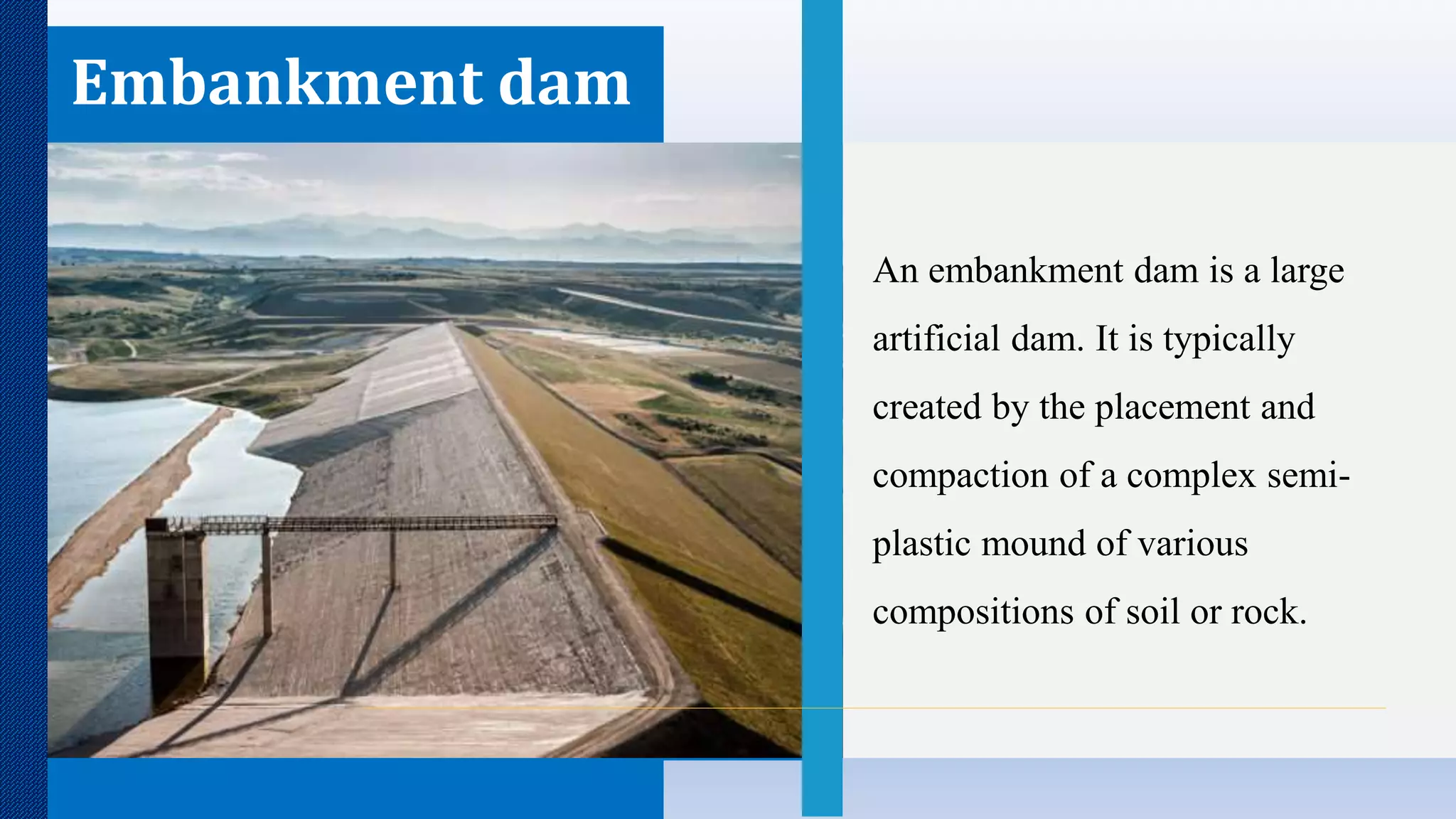 Embankment dam

An embankment dam is a large artificial dam. It is typically created by the placement and compaction of a complex semi-plastic mound of various compositions of soil or rock.